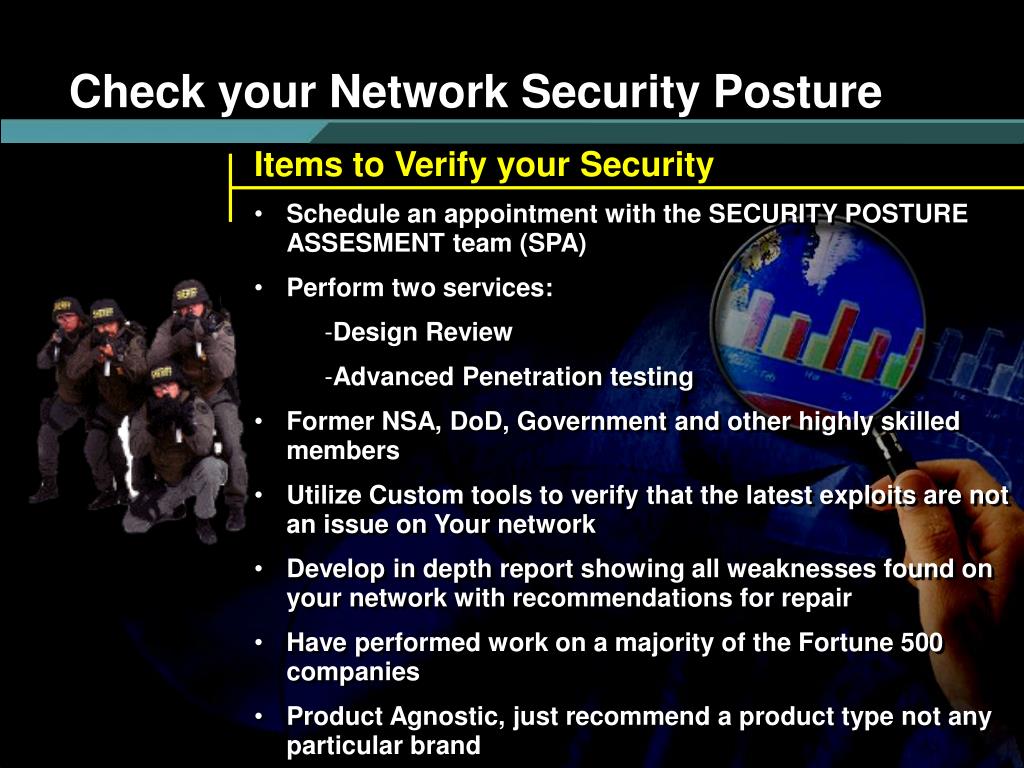 Check your Network Security Posture

Items to Verify your Security

• Schedule an appointment with the SECURITY POSTURE ASSESMENT team (SPA)
• Perform two services:
-Design Review
-Advanced Penetration testing
• Former NSA, DoD, Government and other highly skilled members
• Utilize Custom tools to verify that the latest exploits are not an issue on Your network
• Develop in depth report showing all weaknesses found on your network with recommendations for repair
• Have performed work on a majority of the Fortune 500 companies
• Product Agnostic, just recommend a product type not any particular brand